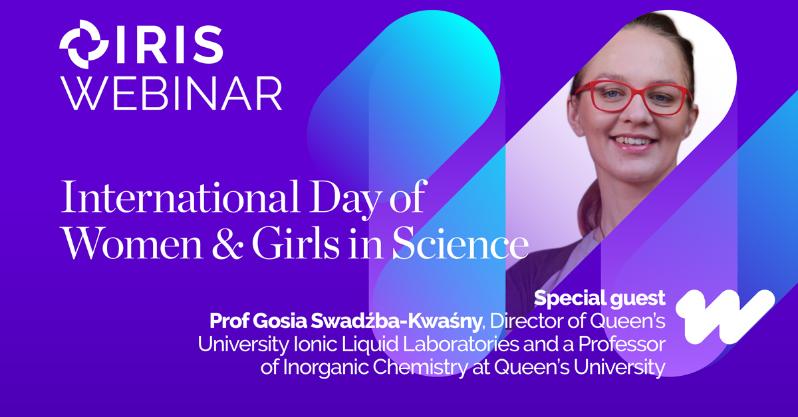 IRIS
WEBINAR

International Day of Women & Girls in Science

Special guest
Prof Gosia Swadźba-Kwaśny, Director of Queen's University Ionic Liquid Laboratories and a Professor of Inorganic Chemistry at Queen's University